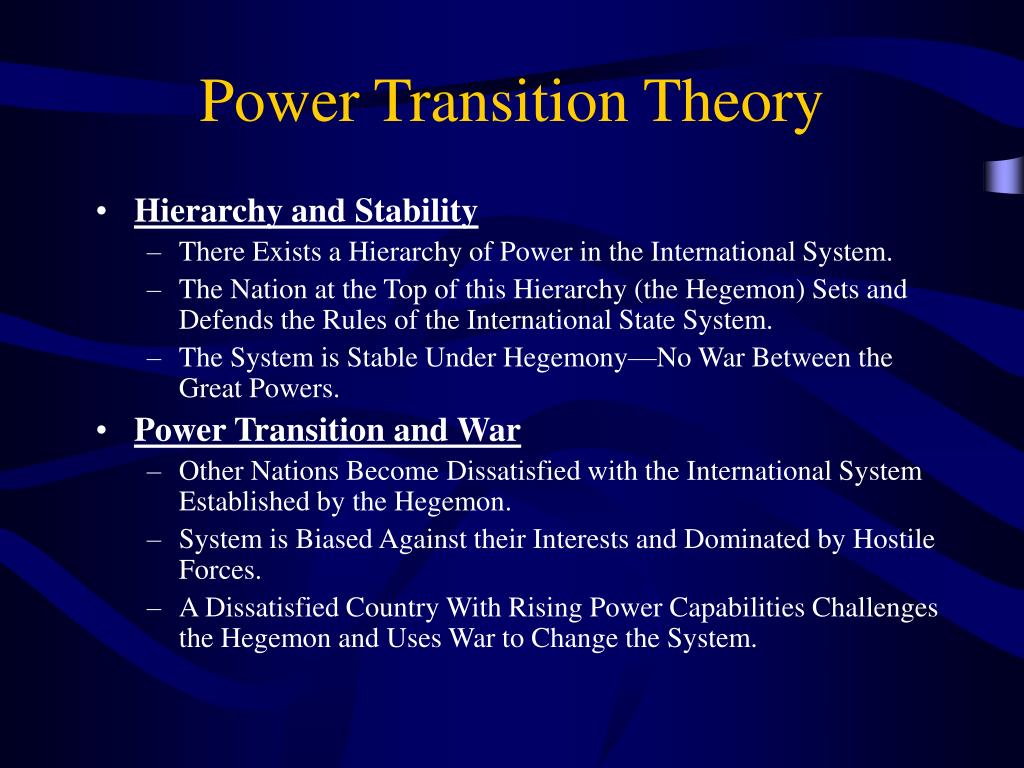 Power Transition Theory

• Hierarchy and Stability
– There Exists a Hierarchy of Power in the International System.
– The Nation at the Top of this Hierarchy (the Hegemon) Sets and Defends the Rules of the International State System.
– The System is Stable Under Hegemony—No War Between the Great Powers.

• Power Transition and War
– Other Nations Become Dissatisfied with the International System Established by the Hegemon.
– System is Biased Against their Interests and Dominated by Hostile Forces.
– A Dissatisfied Country With Rising Power Capabilities Challenges the Hegemon and Uses War to Change the System.